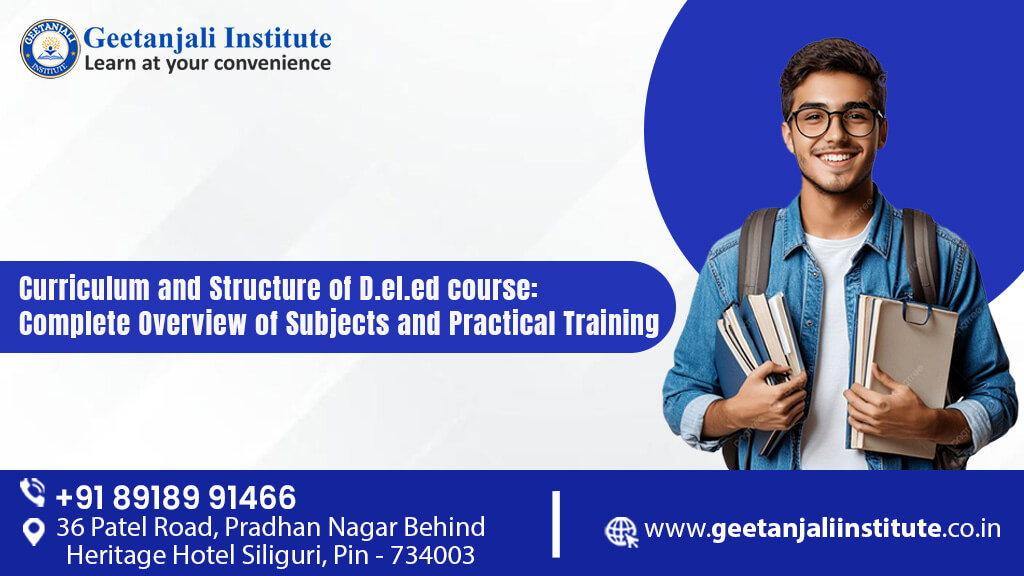 GEETANJALI INSTITUTE

Geetanjali Institute
Learn at your convenience

Curriculum and Structure of D.el.ed course: Complete Overview of Subjects and Practical Training

+91 89189 91466
36 Patel Road, Pradhan Nagar Behind Heritage Hotel Siliguri, Pin - 734003

www.geetanjaliinstitute.co.in